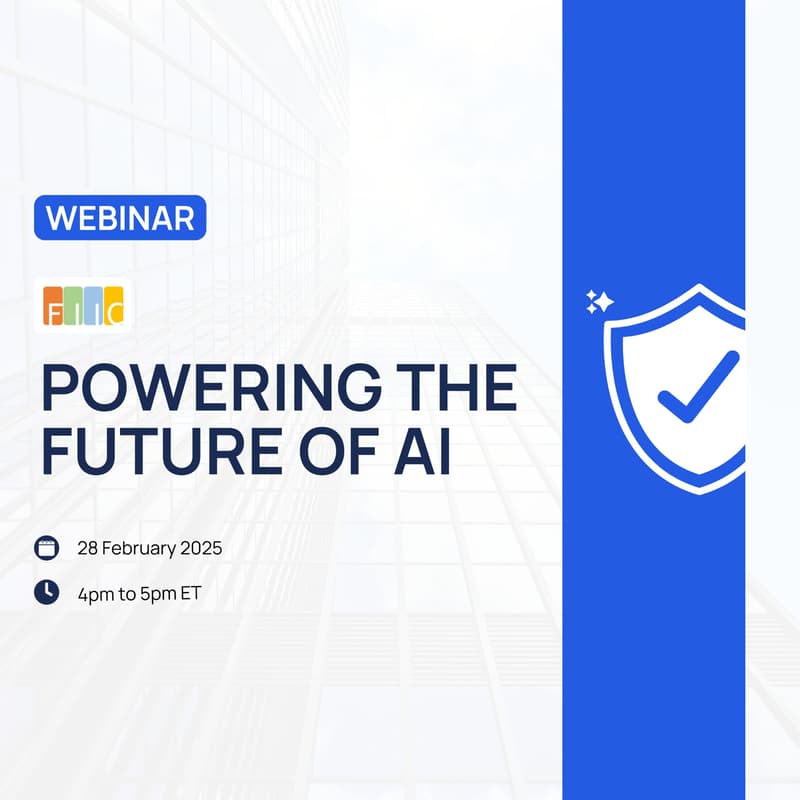 WEBINAR

FIIC

POWERING THE FUTURE OF AI

28 February 2025

4pm to 5pm ET